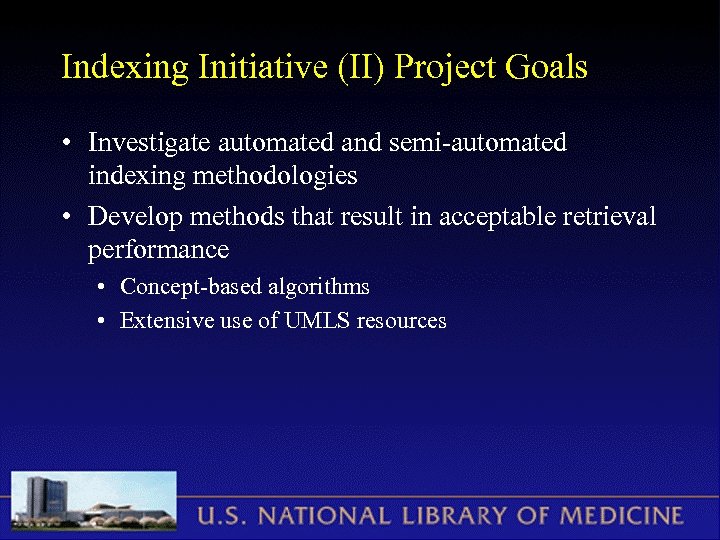 Indexing Initiative (II) Project Goals

• Investigate automated and semi-automated indexing methodologies

• Develop methods that result in acceptable retrieval performance

• Concept-based algorithms

• Extensive use of UMLS resources

U.S. NATIONAL LIBRARY OF MEDICINE